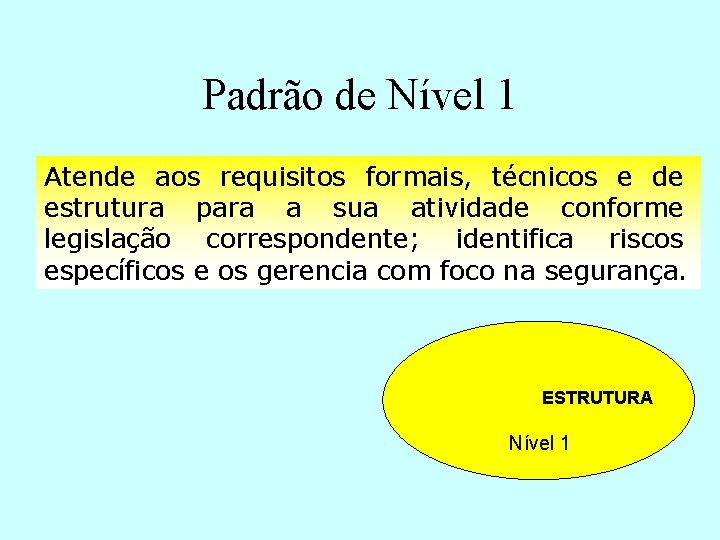 Padrão de Nível 1

Atende aos requisitos formais, técnicos e de estrutura para a sua atividade conforme legislação correspondente; identifica riscos específicos e os gerencia com foco na segurança.

ESTRUTURA

Nível 1